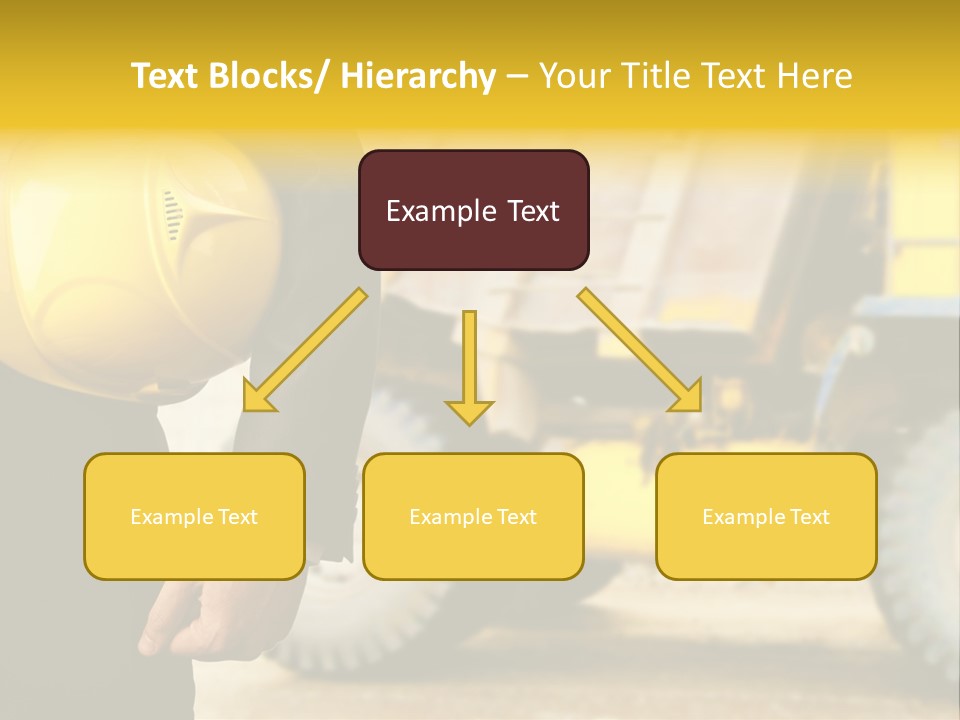 Text Blocks/ Hierarchy – Your Title Text Here

Example Text

Example Text

Example Text

Example Text